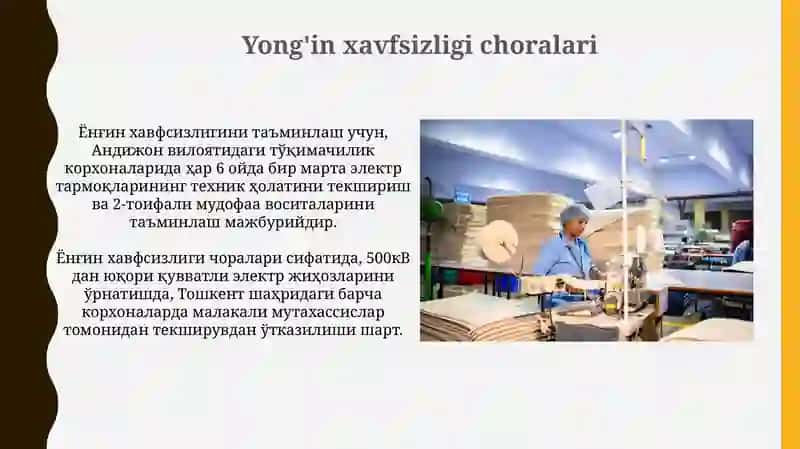 Yong'in xavfsizligi choralari

Ёнғин хавфсизлигини таъминлаш учун, Андижон вилоятидаги тўқимачилик корхоналарида ҳар 6 ойда бир марта электр тармоқларининг техник ҳолатини текшириш ва 2-тоифали мудофаа воситаларини таъминлаш мажбурийдир.

Ёнғин хавфсизлиги чоралари сифатида, 500кВ дан юқори қувватли электр жиҳозларини ўрнатишда, Тошкент шаҳридаги барча корхоналарда малакали мутахассислар томонидан текширувдан ўтказилиши шарт.